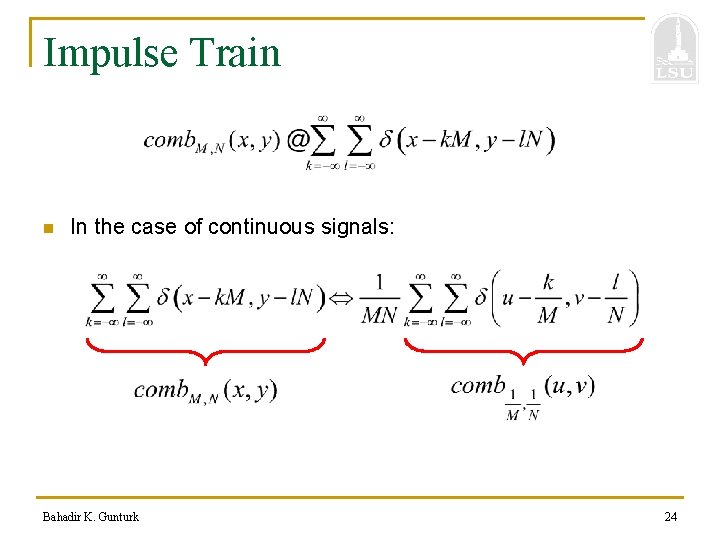 Impulse Train

LSU

$comb_{M,N}(x,y) @ \sum_{k=-\infty}^{\infty} \sum_{l=-\infty}^{\infty} \delta(x-kM, y-lN)$

In the case of continuous signals:

$\sum_{k=-\infty}^{\infty} \sum_{l=-\infty}^{\infty} \delta(x-kM, y-lN) \Leftrightarrow \frac{1}{MN} \sum_{k=-\infty}^{\infty} \sum_{l=-\infty}^{\infty} \delta\left(u-\frac{k}{M}, v-\frac{l}{N}\right)$

$comb_{M,N}(x,y)$

$comb_{\frac{1}{M},\frac{1}{N}}(u,v)$

Bahadir K. Gunturk

24